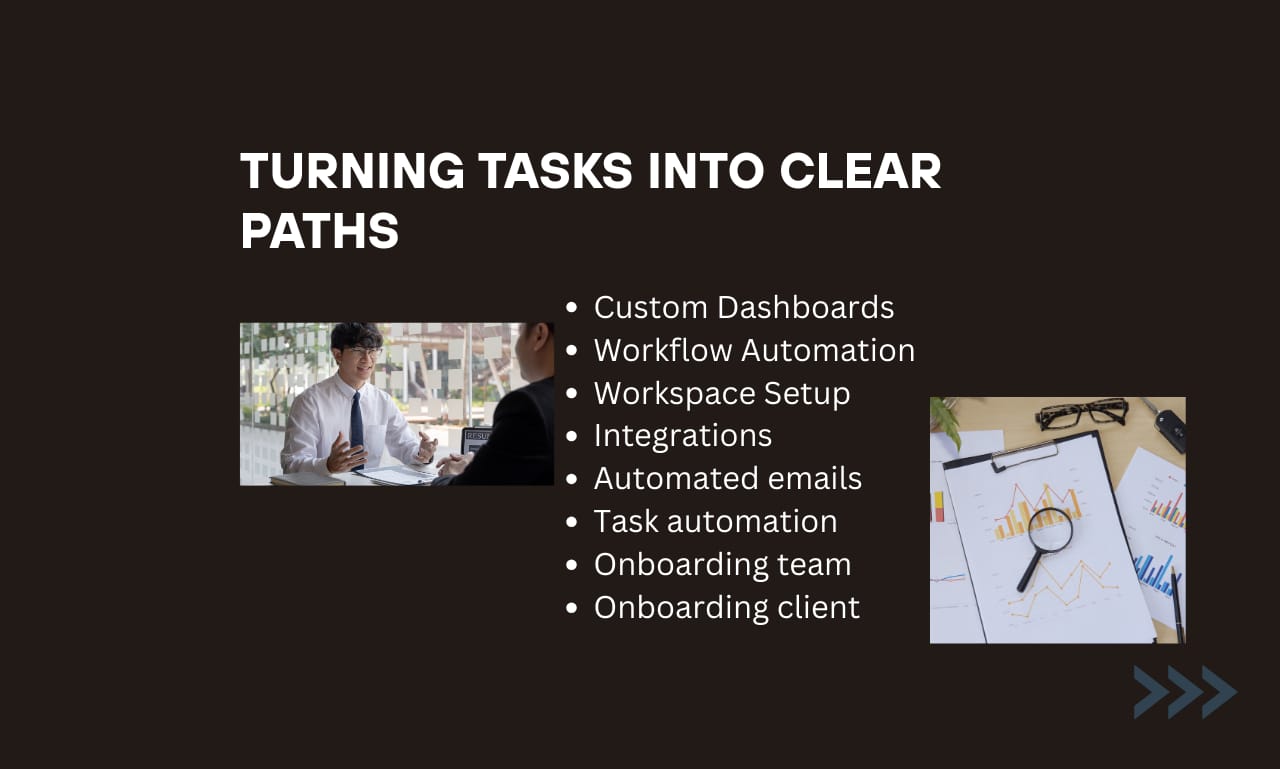 TURNING TASKS INTO CLEAR PATHS

- Custom Dashboards
- Workflow Automation
- Workspace Setup
- Integrations
- Automated emails
- Task automation
- Onboarding team
- Onboarding client